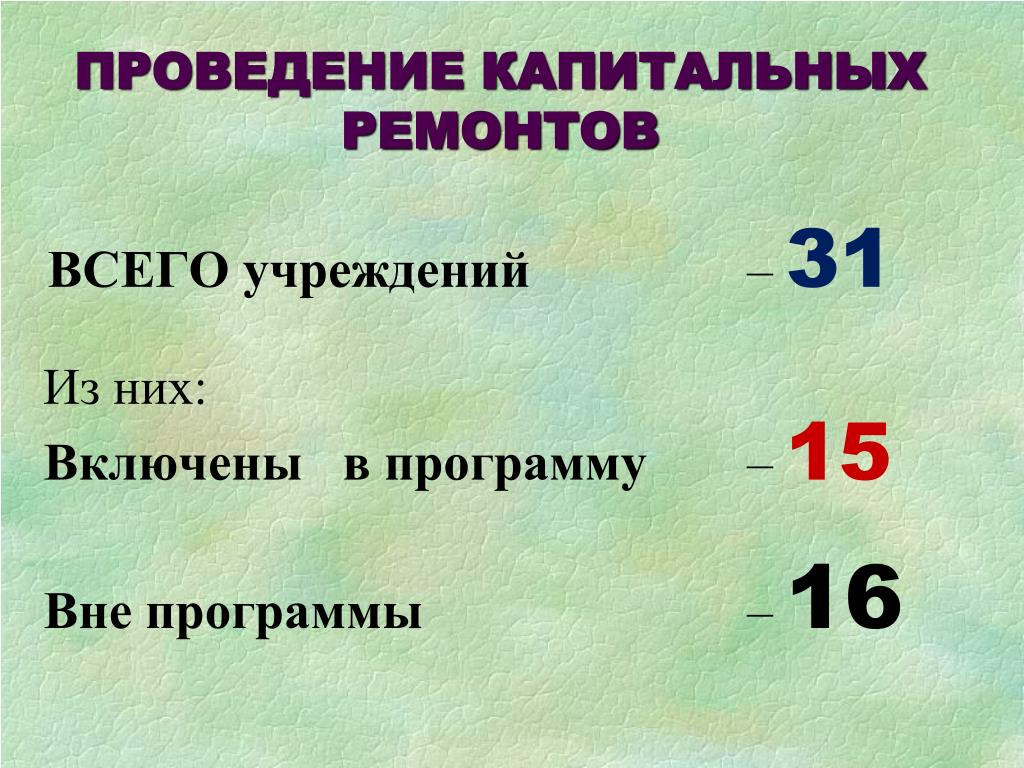 ПРОВЕДЕНИЕ КАПИТАЛЬНЫХ РЕМОНТОВ

ВСЕГО учреждений – 31

Из них:

Включены в программу – 15

Вне программы – 16